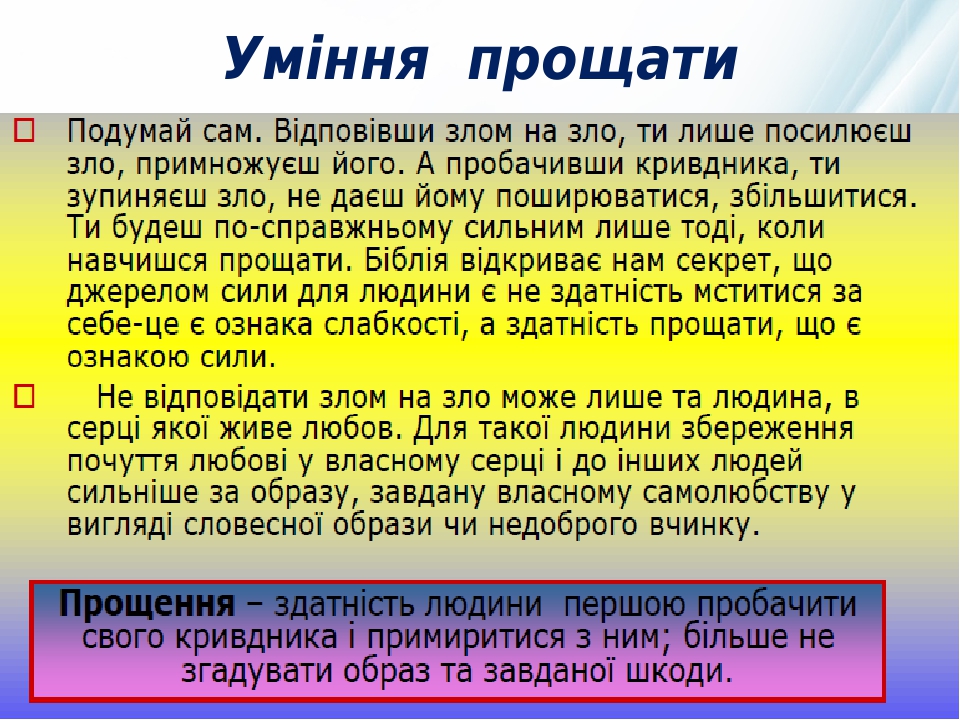 Уміння прощати

Подумай сам. Відповівши злом на зло, ти лише посилюєш зло, примножуєш його. А пробачивши кривдника, ти зупиняєш зло, не даєш йому поширюватися, збільшитися. Ти будеш по-справжньому сильним лише тоді, коли навчишся прощати. Біблія відкриває нам секрет, що джерелом сили для людини є не здатність мститися за себе-це є ознака слабкості, а здатність прощати, що є ознакою сили.

Не відповідати злом на зло може лише та людина, в серці якої живе любов. Для такої людини збереження почуття любові у власному серці і до інших людей сильніше за образу, завдану власному самолюбству у вигляді словесної образи чи недоброго вчинку.

Прощення – здатність людини першою пробачити свого кривдника і примиритися з ним; більше не згадувати образ та завданої шкоди.